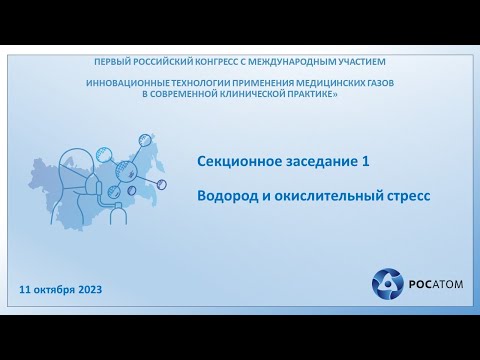 ПЕРВЫЙ РОССИЙСКИЙ КОНГРЕСС С МЕЖДУНАРОДНЫМ УЧАСТИЕМ

ИННОВАЦИОННЫЕ ТЕХНОЛОГИИ ПРИМЕНЕНИЯ МЕДИЦИНСКИХ ГАЗОВ В СОВРЕМЕННОЙ КЛИНИЧЕСКОЙ ПРАКТИКЕ»

Секционное заседание 1

Водород и окислительный стресс

11 октября 2023

РОСАТОМ